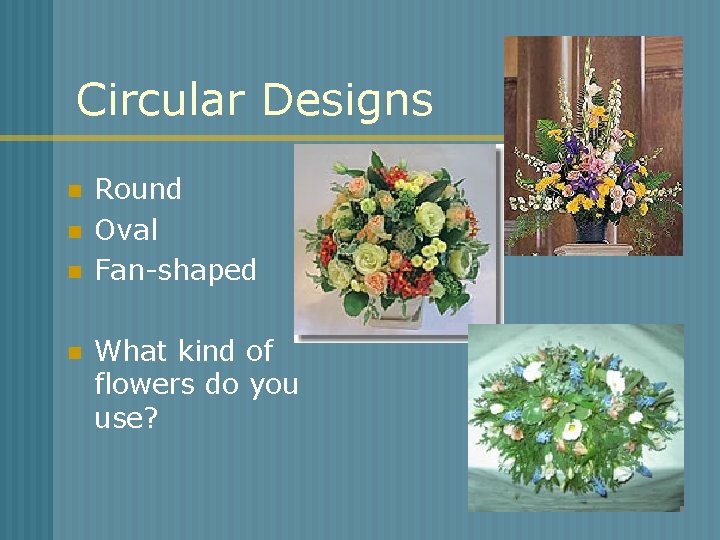 Circular Designs

Round
Oval
Fan-shaped

What kind of flowers do you use?